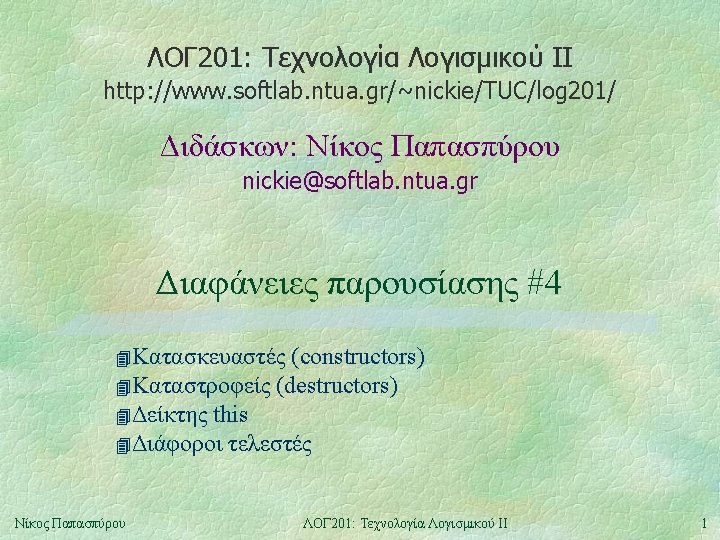 ΛΟΓ201: Τεχνολογία Λογισμικού ΙΙ
http://www.softlab.ntua.gr/~nickie/TUC/log201/

Διδάσκων: Νίκος Παπασπύρου
nickie@softlab.ntua.gr

Διαφάνειες παρουσίασης #4

Κατασκευαστές (constructors)
Καταστροφείς (destructors)
Δείκτης this
Διάφοροι τελεστές

Νίκος Παπασπύρου ΛΟΓ201: Τεχνολογία Λογισμικού ΙΙ 1